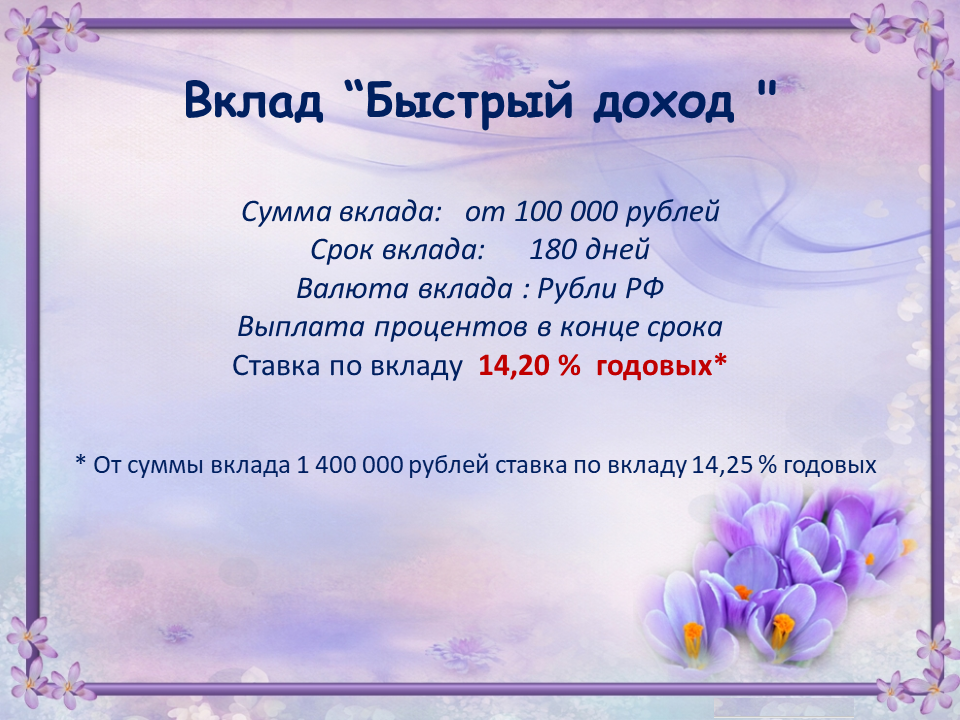 Вклад “Быстрый доход "

Сумма вклада: от 100 000 рублей
Срок вклада: 180 дней
Валюта вклада : Рубли РФ
Выплата процентов в конце срока
Ставка по вкладу 14,20 % годовых*

* От суммы вклада 1 400 000 рублей ставка по вкладу 14,25 % годовых